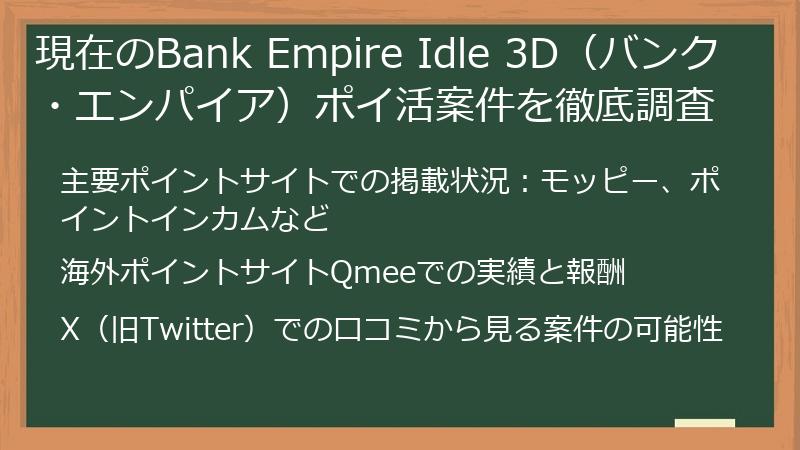 現在のBank Empire Idle 3D（バンク・エンパイア）ポイ活案件を徹底調査

主要ポイントサイトでの掲載状況：モッピー、ポイントインカムなど

海外ポイントサイトQmeeでの実績と報酬

X（旧Twitter）での口コミから見る案件の可能性